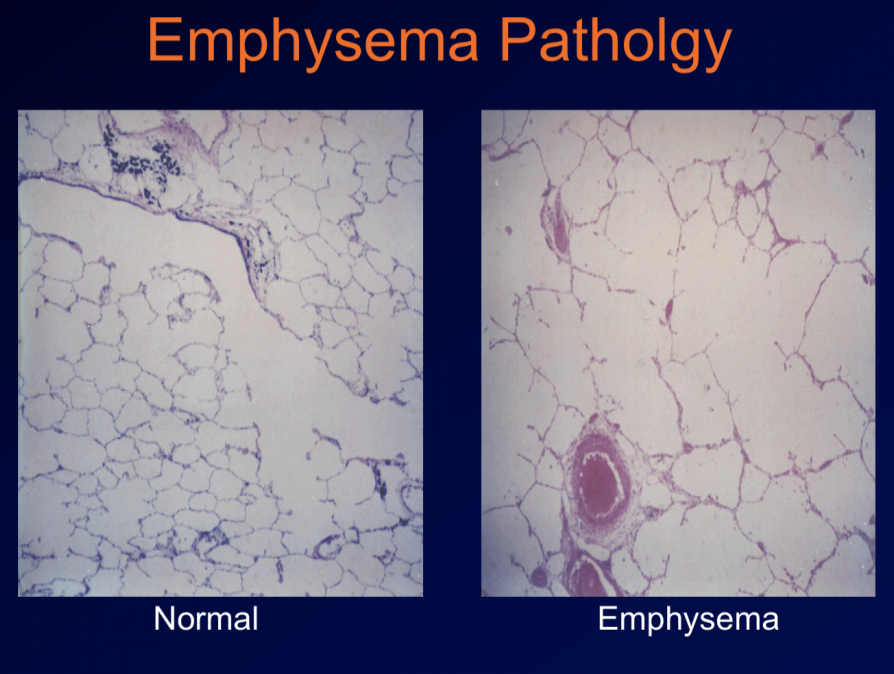 Emphysema Patholgy

Normal

Emphysema